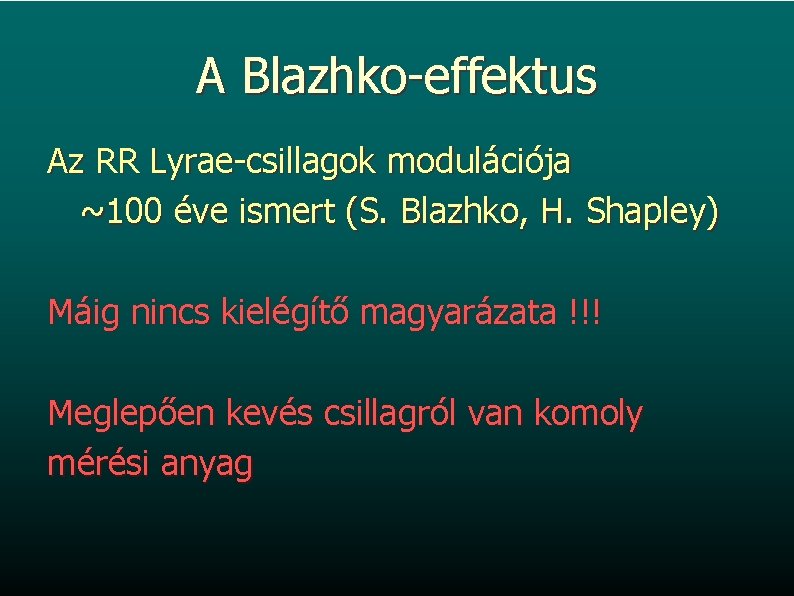 A Blazhko-effektus

Az RR Lyrae-csillagok modulációja ~100 éve ismert (S. Blazhko, H. Shapley)

Máig nincs kielégítő magyarázata !!!

Meglepően kevés csillagról van komoly mérési anyag